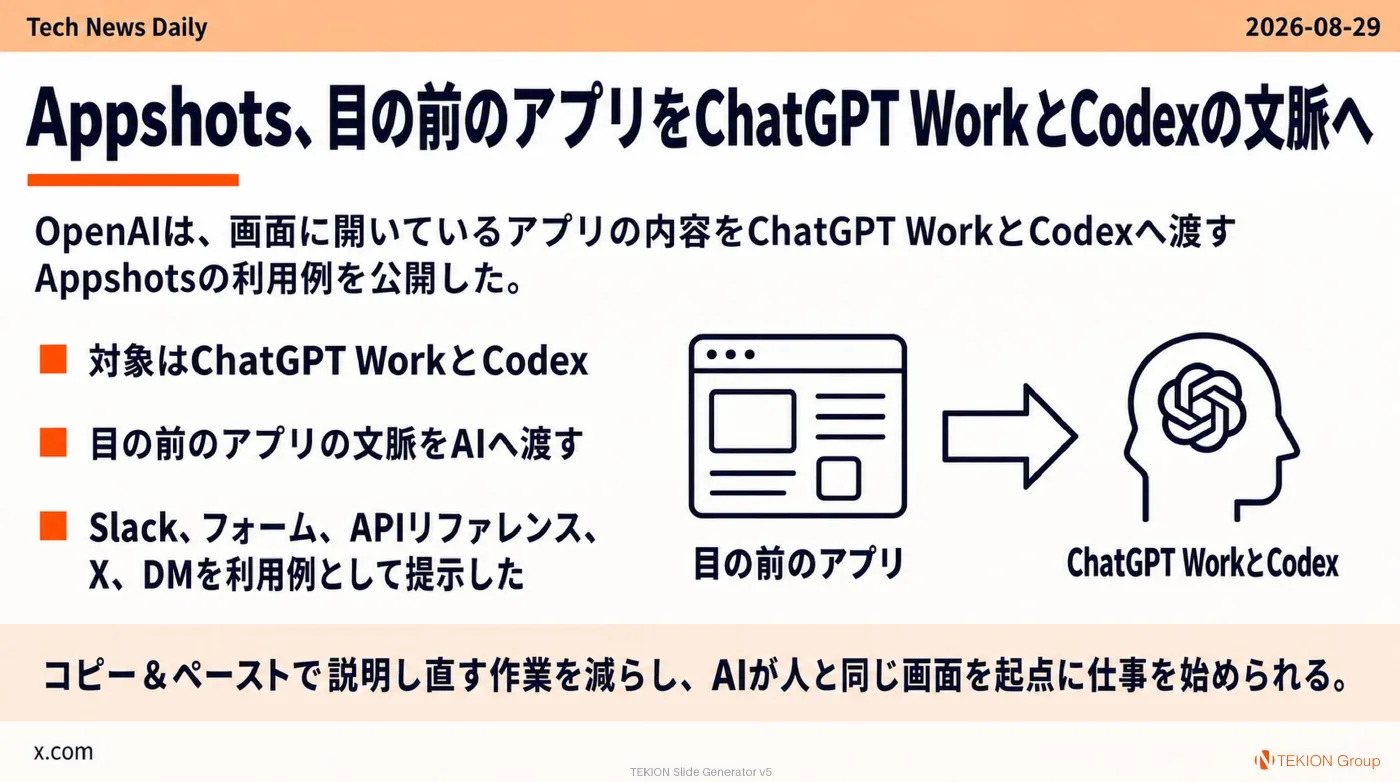 Tech News Daily

2026-08-29

Appshots、目の前のアプリをChatGPT WorkとCodexの文脈へ

OpenAIは、画面に開いているアプリの内容をChatGPT WorkとCodexへ渡すAppshotsの利用例を公開した。

対象はChatGPT WorkとCodex

目の前のアプリの文脈をAIへ渡す

Slack、フォーム、APIリファレンス、X、DMを利用例として提示した

目の前のアプリ

ChatGPT WorkとCodex

コピー＆ペーストで説明し直す作業を減らし、AIが人と同じ画面を起点に仕事を始められる。

x.com

TEKION Slide Generator v5

TEKION Group